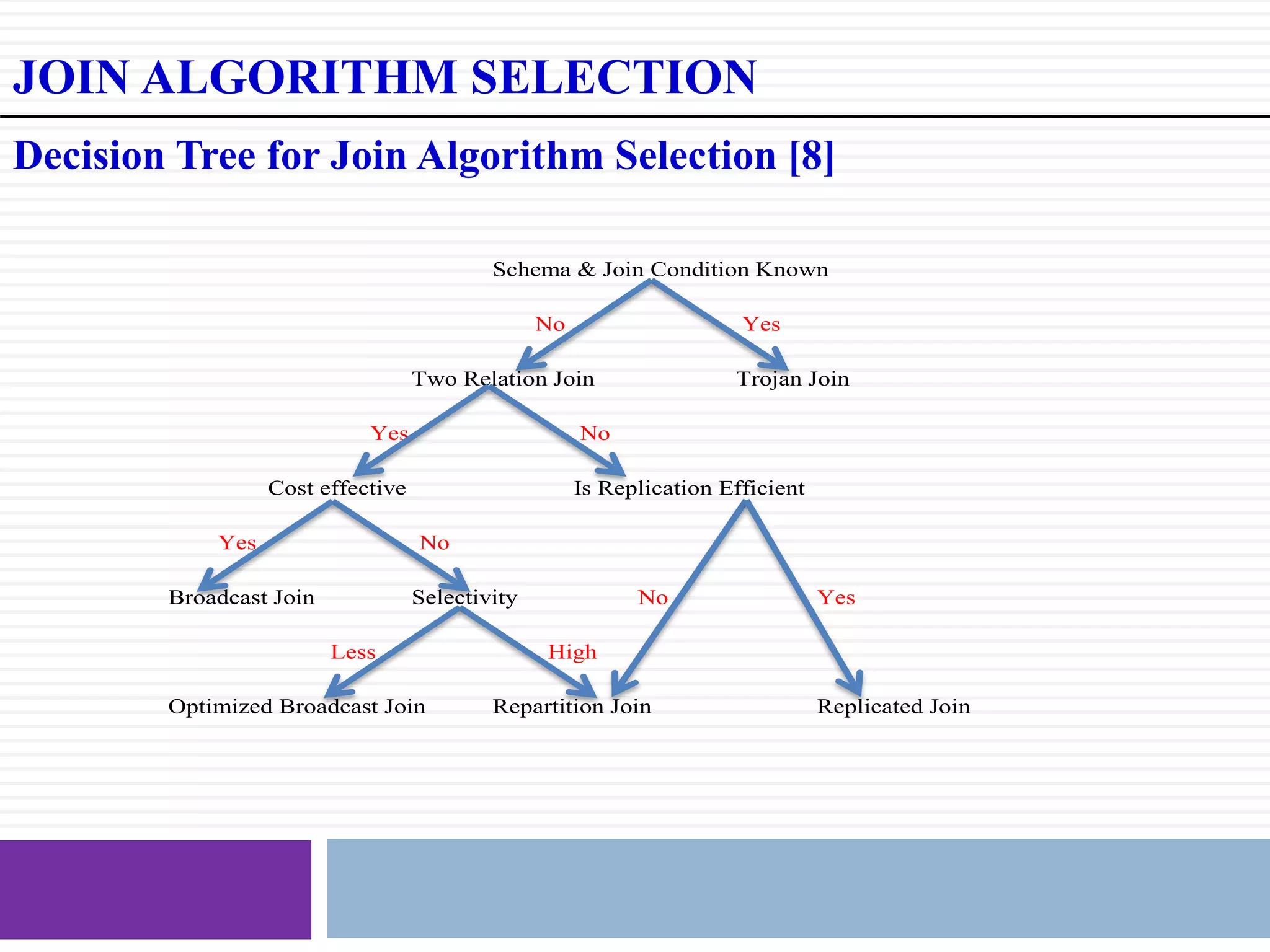 JOIN ALGORITHM SELECTION

Decision Tree for Join Algorithm Selection [8]

Schema & Join Condition Known

No

Yes

Two Relation Join

Trojan Join

Yes

No

Cost effective

Is Replication Efficient

Yes

No

Broadcast Join

Selectivity

No

Yes

Less

High

Optimized Broadcast Join

Repartition Join

Replicated Join